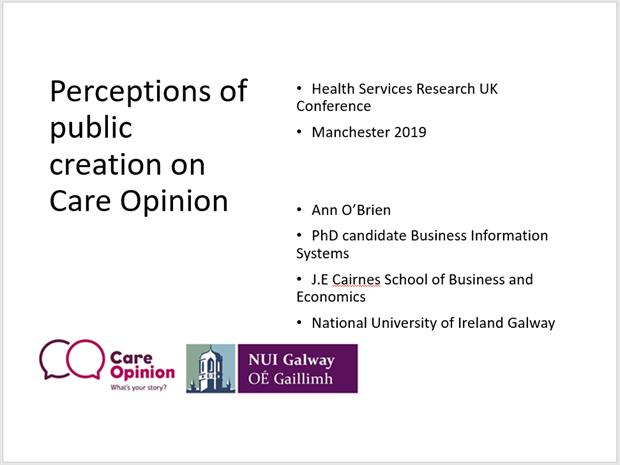 Perceptions of public creation on Care Opinion

• Health Services Research UK Conference

• Manchester 2019

• Ann O'Brien

• PhD candidate Business Information Systems

• J.E Cairnes School of Business and Economics

• National University of Ireland Galway

Care Opinion
What's your story?

NUI Galway
OÉ Gaillimh